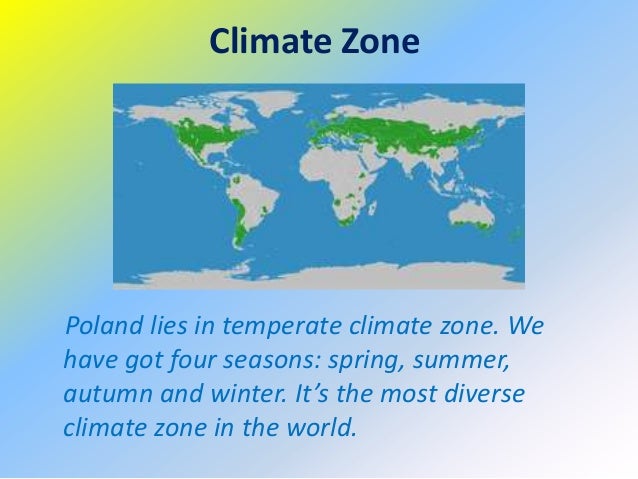 Climate Zone

Poland lies in temperate climate zone. We have got four seasons: spring, summer, autumn and winter. It’s the most diverse climate zone in the world.